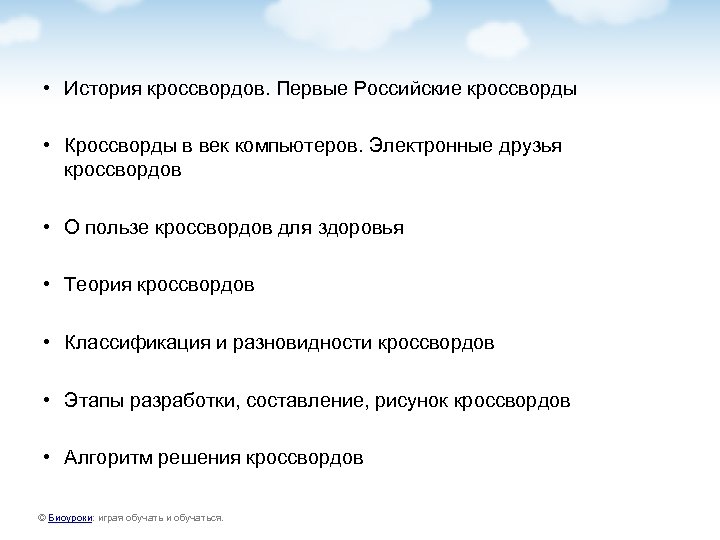 • История кроссвордов. Первые Российские кроссворды

• Кроссворды в век компьютеров. Электронные друзья кроссвордов

• О пользе кроссвордов для здоровья

• Теория кроссвордов

• Классификация и разновидности кроссвордов

• Этапы разработки, составление, рисунок кроссвордов

• Алгоритм решения кроссвордов

© Биоуроки: играя обучать и обучаться.